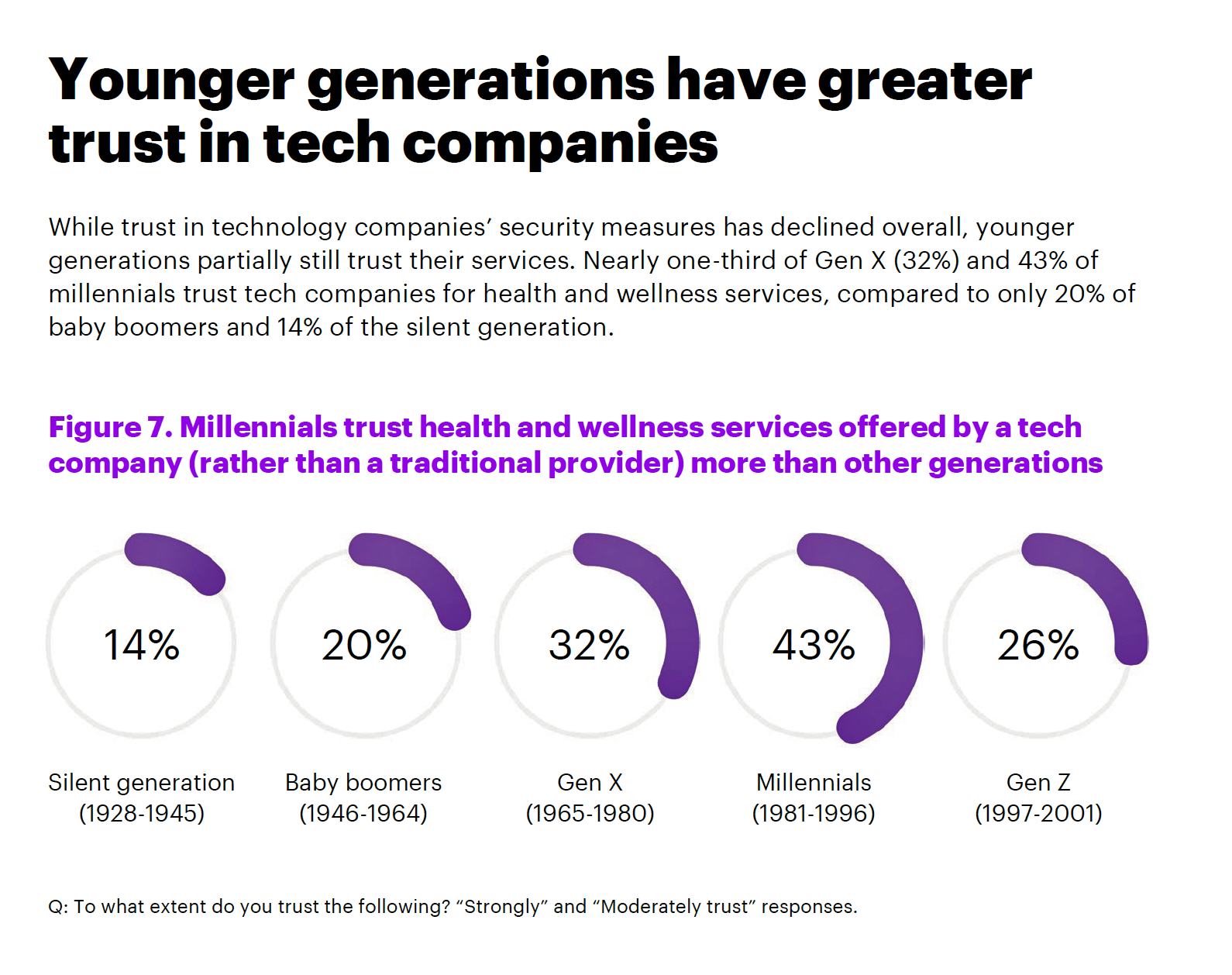 Younger generations have greater trust in tech companies

While trust in technology companies' security measures has declined overall, younger generations partially still trust their services. Nearly one-third of Gen X (32%) and 43% of millennials trust tech companies for health and wellness services, compared to only 20% of baby boomers and 14% of the silent generation.

Figure 7. Millennials trust health and wellness services offered by a tech company (rather than a traditional provider) more than other generations

14%
Silent generation (1928-1945)

20%
Baby boomers (1946-1964)

32%
Gen X (1965-1980)

43%
Millennials (1981-1996)

26%
Gen Z (1997-2001)

Q: To what extent do you trust the following? "Strongly" and "Moderately trust" responses.